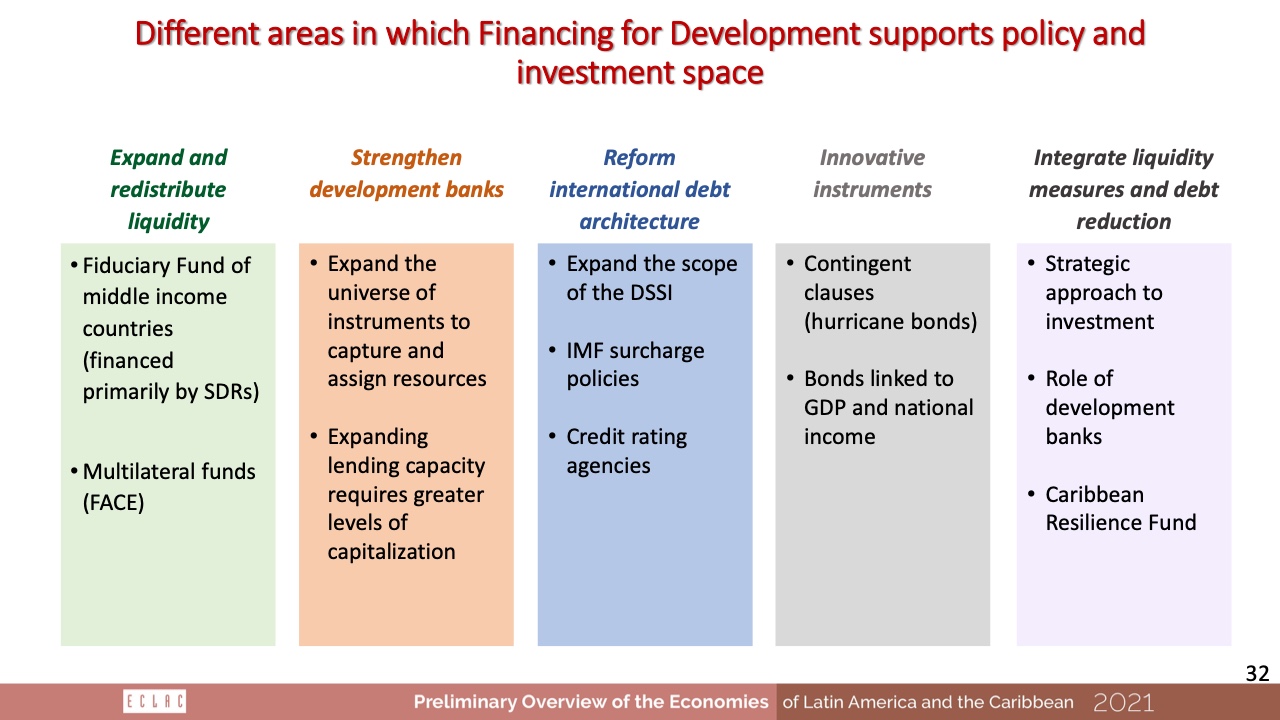 Different areas in which Financing for Development supports policy and investment space

Expand and redistribute liquidity

• Fiduciary Fund of middle income countries (financed primarily by SDRs)

• Multilateral funds (FACE)

Strengthen development banks

• Expand the universe of instruments to capture and assign resources

• Expanding lending capacity requires greater levels of capitalization

Reform international debt architecture

• Expand the scope of the DSSI

• IMF surcharge policies

• Credit rating agencies

Innovative instruments

• Contingent clauses (hurricane bonds)

• Bonds linked to GDP and national income

Integrate liquidity measures and debt reduction

• Strategic approach to investment

• Role of development banks

• Caribbean Resilience Fund

32

ECLAC

Preliminary Overview of the Economies of Latin America and the Caribbean 2021